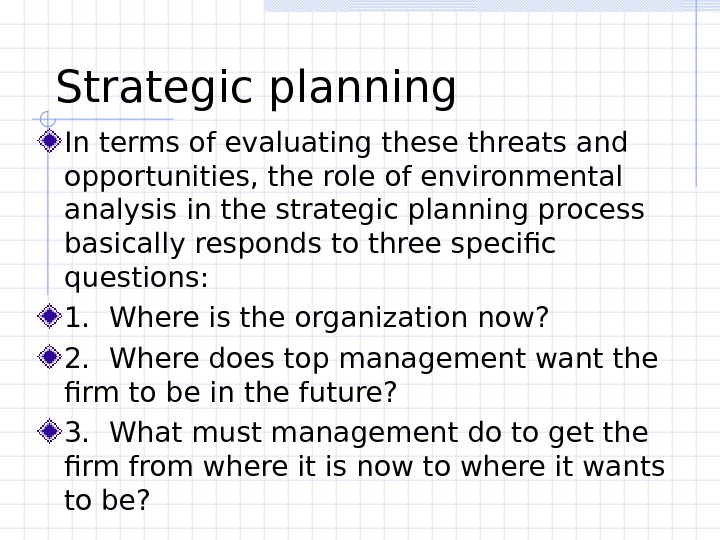 Strategic planning

In terms of evaluating these threats and opportunities, the role of environmental analysis in the strategic planning process basically responds to three specific questions:

1. Where is the organization now?

2. Where does top management want the firm to be in the future?

3. What must management do to get the firm from where it is now to where it wants to be?